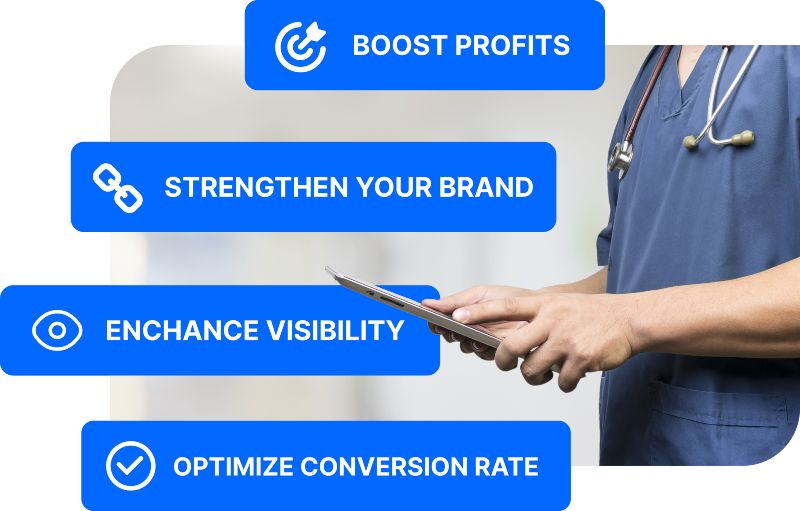 BOOST PROFITS

STRENGTHEN YOUR BRAND

ENCHANCE VISIBILITY

OPTIMIZE CONVERSION RATE